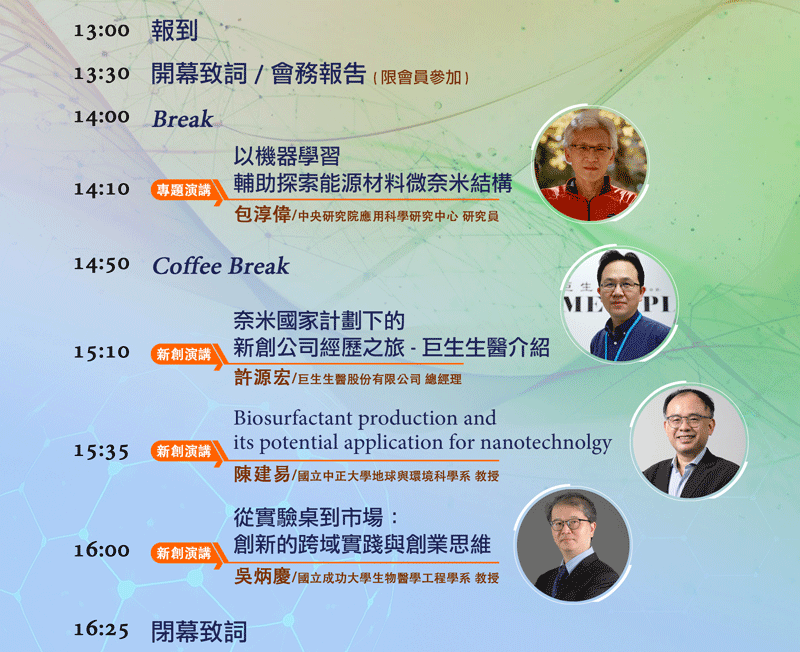 13:00 報到

13:30 開幕致詞 / 會務報告 (限會員參加)

14:00 Break

14:10 專題演講 以機器學習 輔助探索能源材料微奈米結構
包淳偉/中央研究院應用科學研究中心 研究員

14:50 Coffee Break

15:10 新創演講 奈米國家計劃下的 新創公司經歷之旅 - 巨生生醫介紹
許源宏/巨生生醫股份有限公司 總經理

15:35 新創演講 Biosurfactant production and its potential application for nanotechnolgy
陳建易/國立中正大學地球與環境科學系 教授

16:00 新創演講 從實驗桌到市場： 創新的跨域實踐與創業思維
吳炳慶/國立成功大學生物醫學工程學系 教授

16:25 閉幕致詞